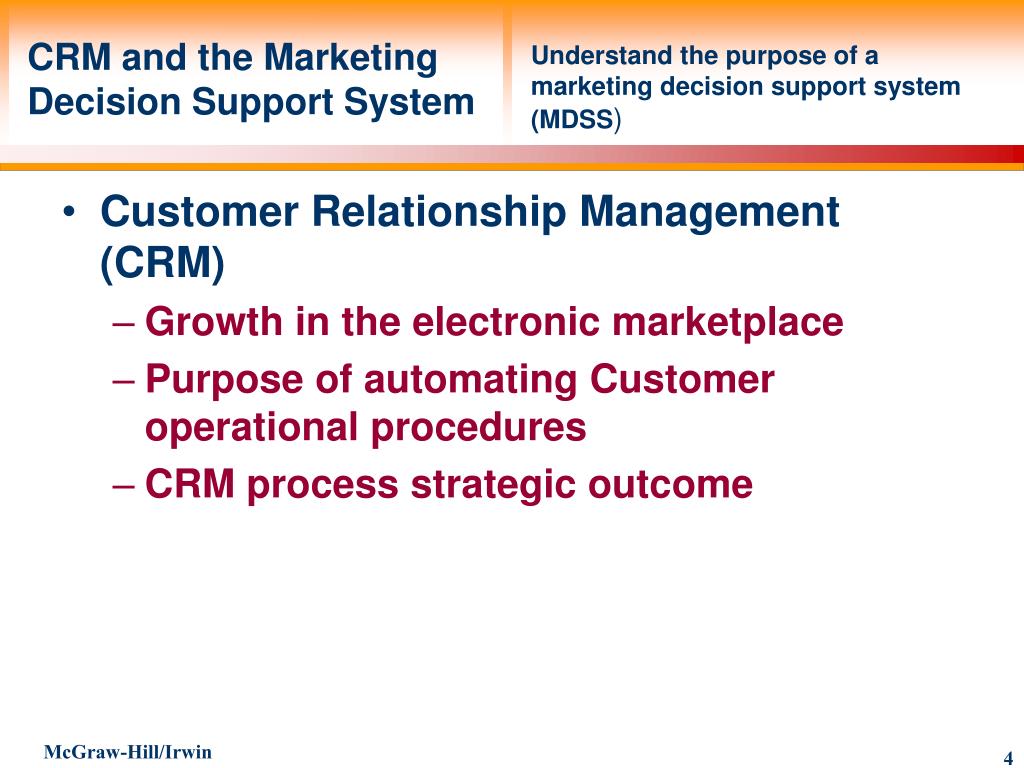 CRM and the Marketing Decision Support System

Understand the purpose of a marketing decision support system (MDSS)

• Customer Relationship Management (CRM)
– Growth in the electronic marketplace
– Purpose of automating Customer operational procedures
– CRM process strategic outcome

McGraw-Hill/Irwin

4